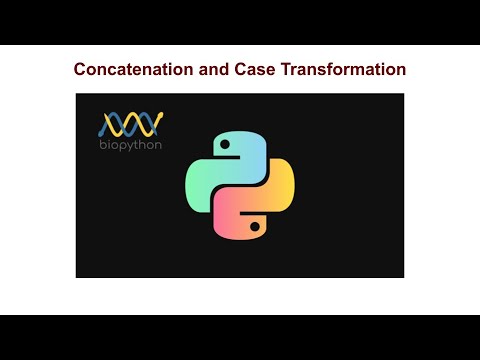 Concatenation and Case Transformation

biopython